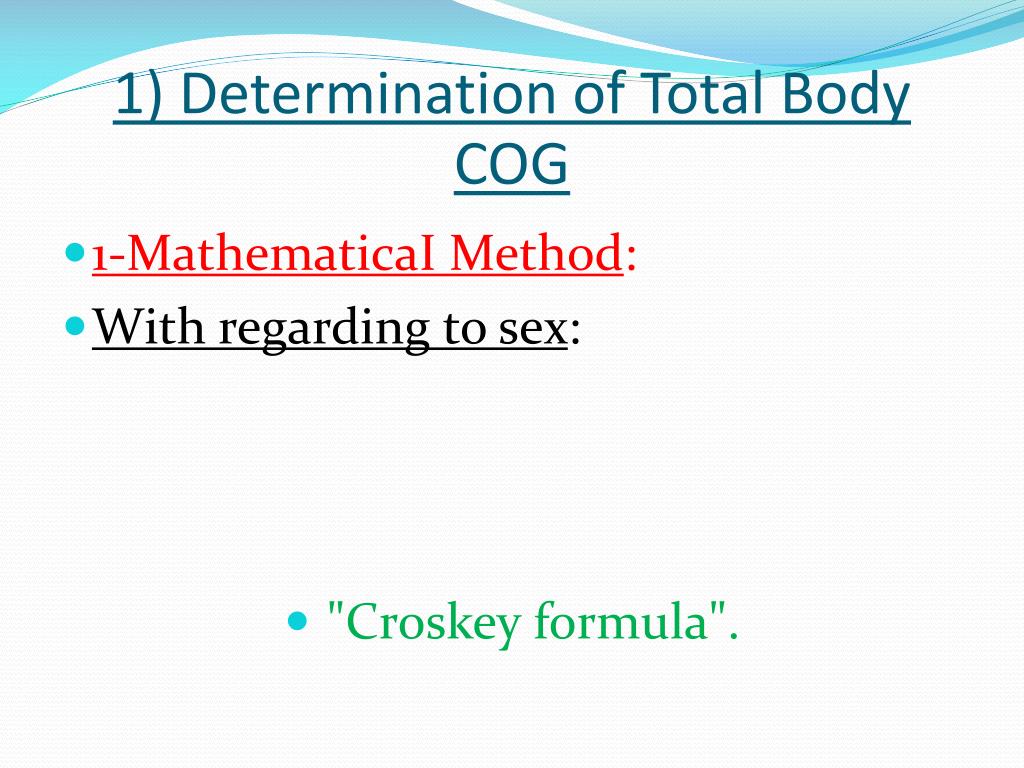 1) Determination of Total Body COG

1-MathematicaI Method:

With regarding to sex:

"Croskey formula".